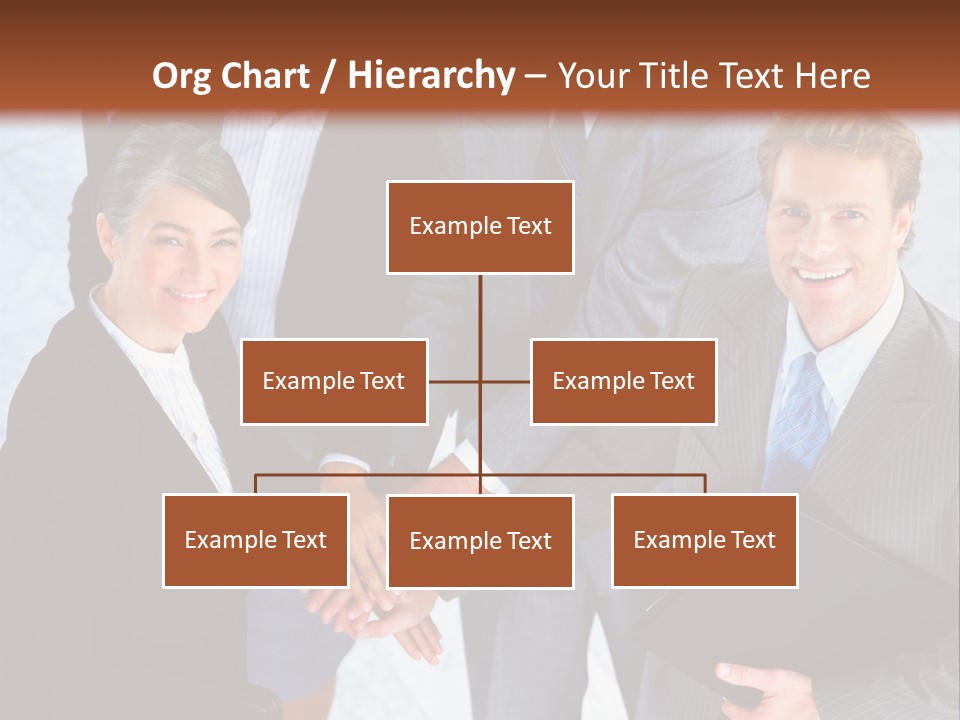 Org Chart / Hierarchy – Your Title Text Here

Example Text

Example Text

Example Text

Example Text

Example Text

Example Text